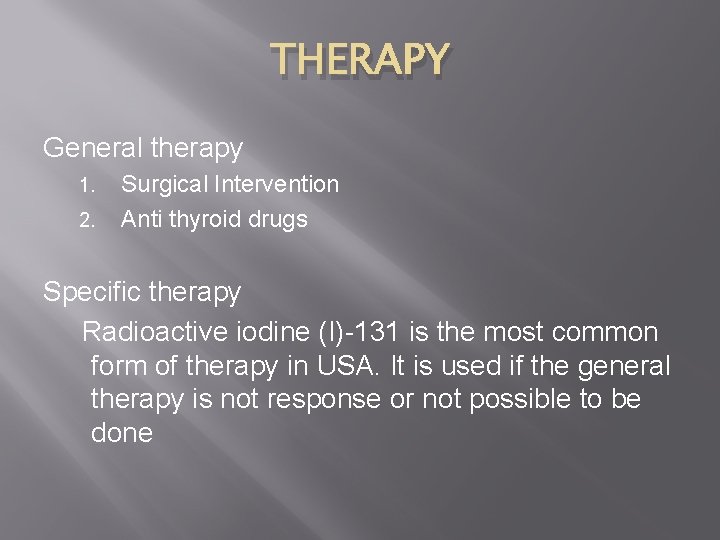 THERAPY

General therapy
1. Surgical Intervention
2. Anti thyroid drugs

Specific therapy
Radioactive iodine (I)-131 is the most common form of therapy in USA. It is used if the general therapy is not response or not possible to be done